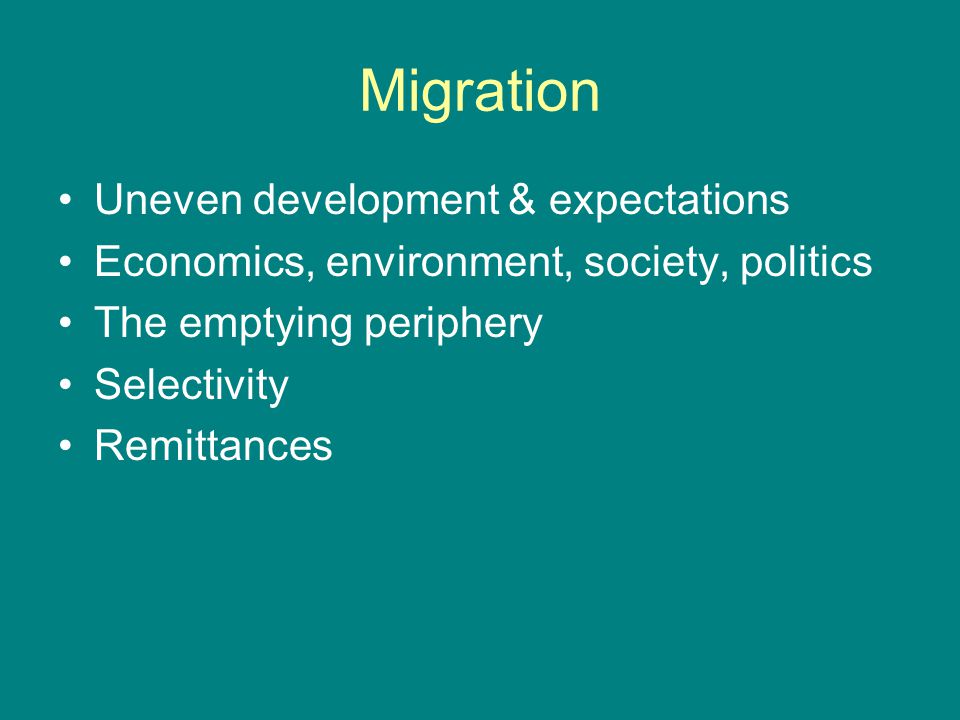 Migration

• Uneven development & expectations
• Economics, environment, society, politics
• The emptying periphery
• Selectivity
• Remittances